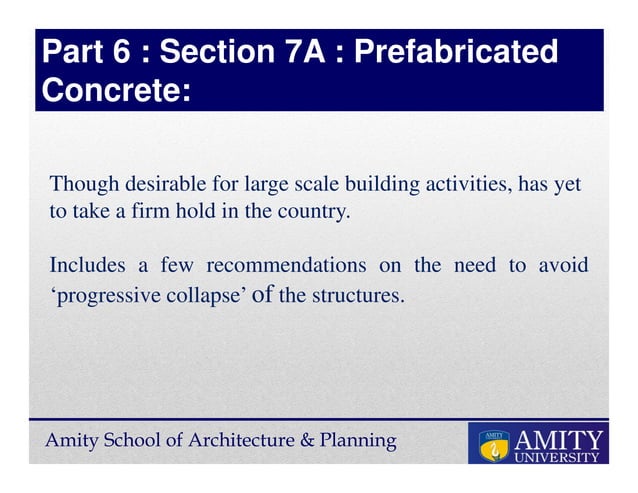 Part 6 : Section 7A : Prefabricated Concrete:

Though desirable for large scale building activities, has yet to take a firm hold in the country.

Includes a few recommendations on the need to avoid ‘progressive collapse’ of the structures.

Amity School of Architecture & Planning

AMITY

AMITY UNIVERSITY